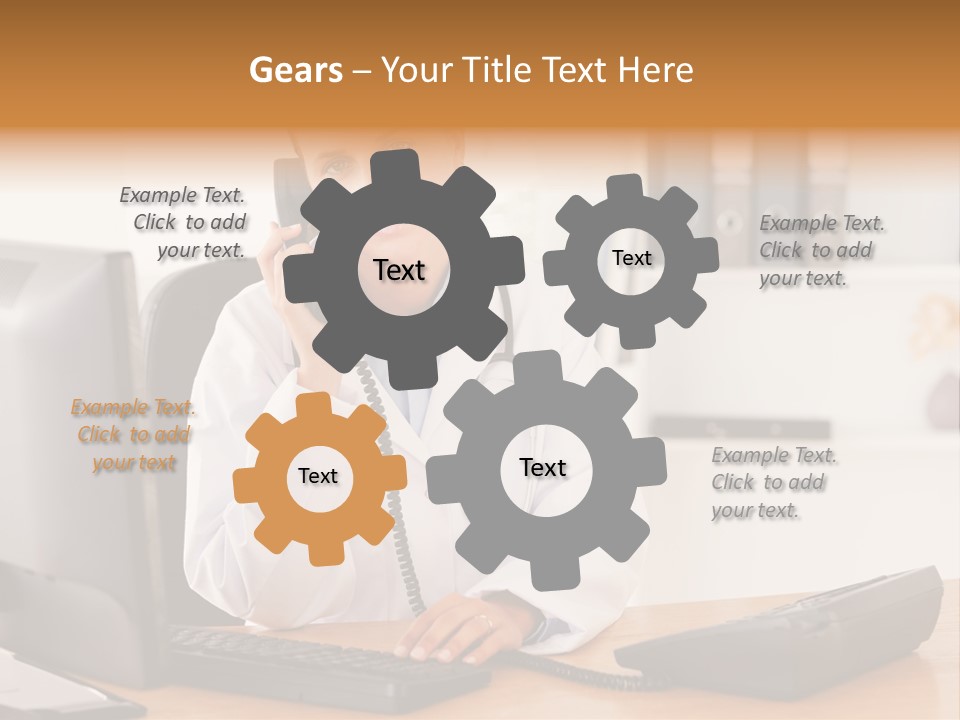 Gears – Your Title Text Here

Example Text. Click to add your text.

Text

Text

Example Text. Click to add your text.

Example Text. Click to add your text

Text

Text

Example Text. Click to add your text.